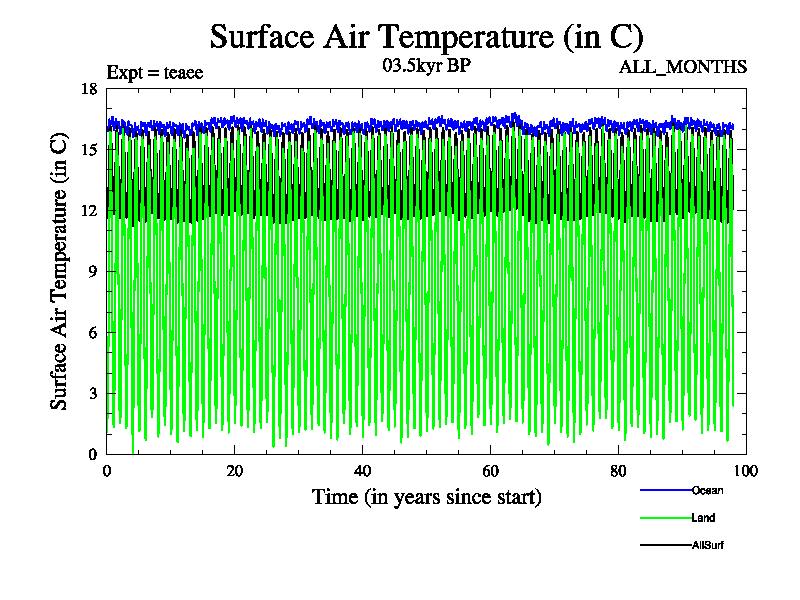 Surface Air Temperature (in C)

Expt = teaee

03.5kyr BP

ALL_MONTHS

Surface Air Temperature (in C)

18
15
12
9
6
3
0

0
20
40
60
80
100

Time (in years since start)

Ocean
Land
AllSurf